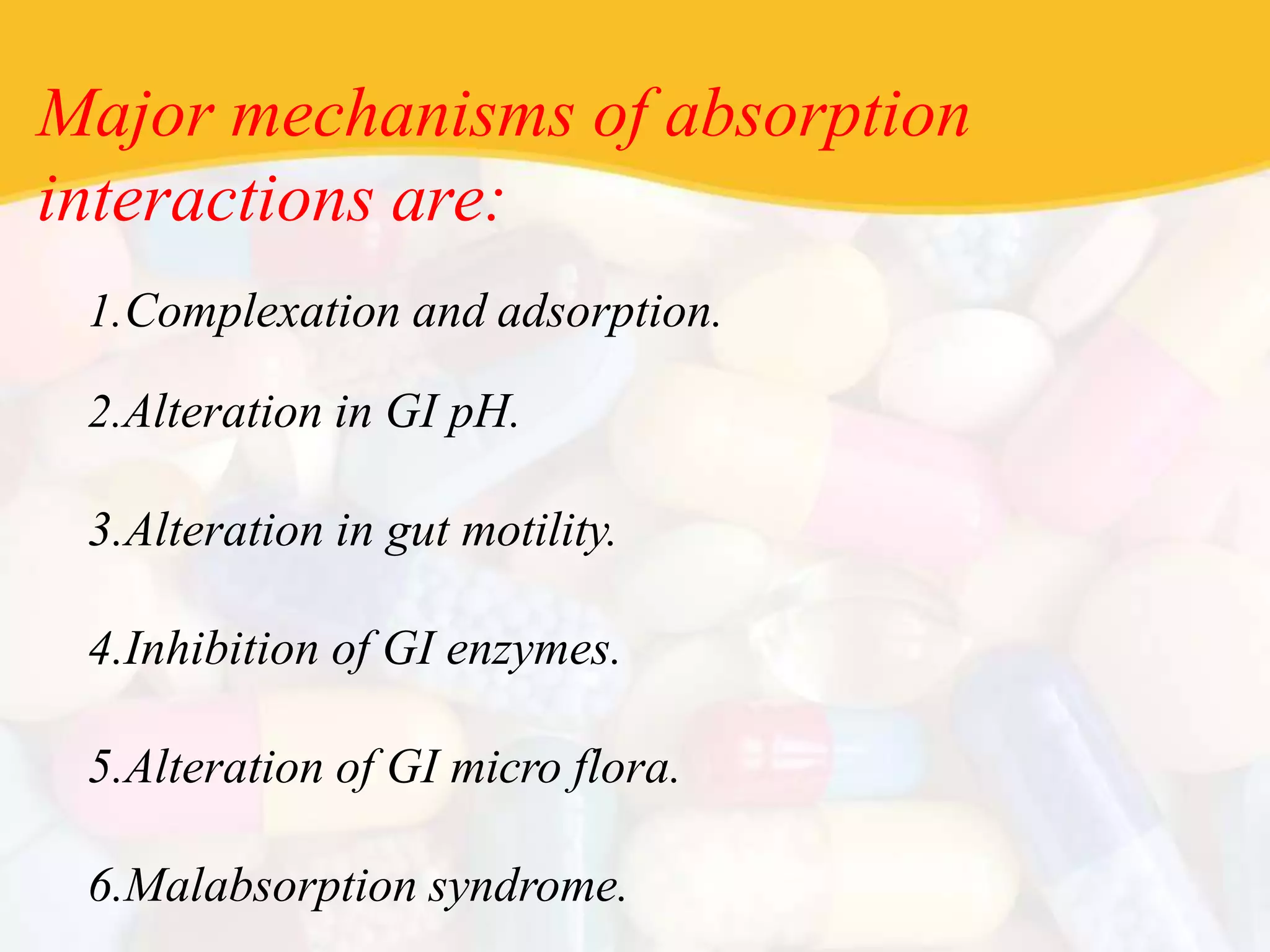 Major mechanisms of absorption interactions are:

1.Complexation and adsorption.

2.Alteration in GI pH.

3.Alteration in gut motility.

4.Inhibition of GI enzymes.

5.Alteration of GI micro flora.

6.Malabsorption syndrome.